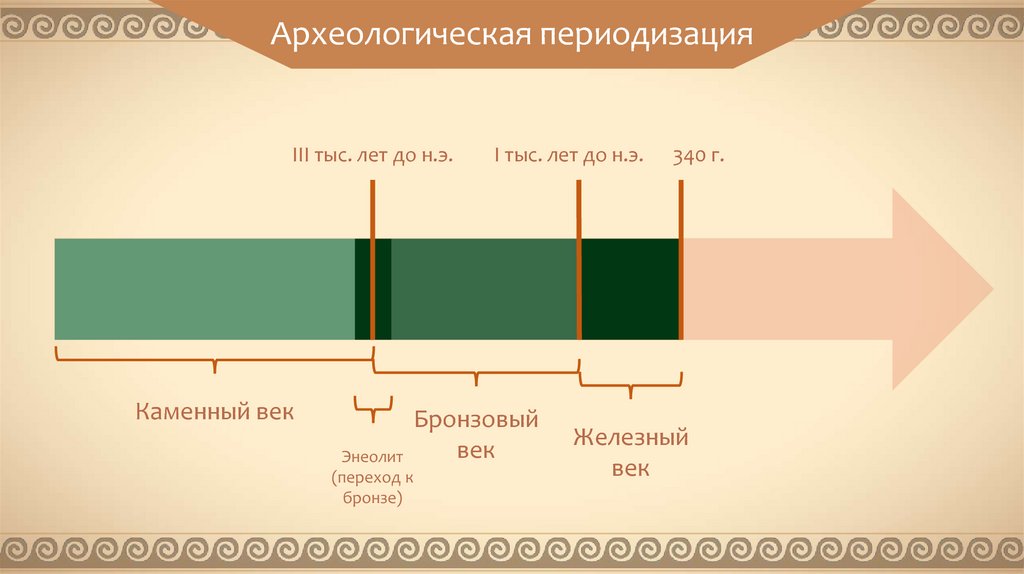 Археологическая периодизация

III тыс. лет до н.э.

I тыс. лет до н.э.

340 г.

Каменный век

Энеолит (переход к бронзе)

Бронзовый век

Железный век